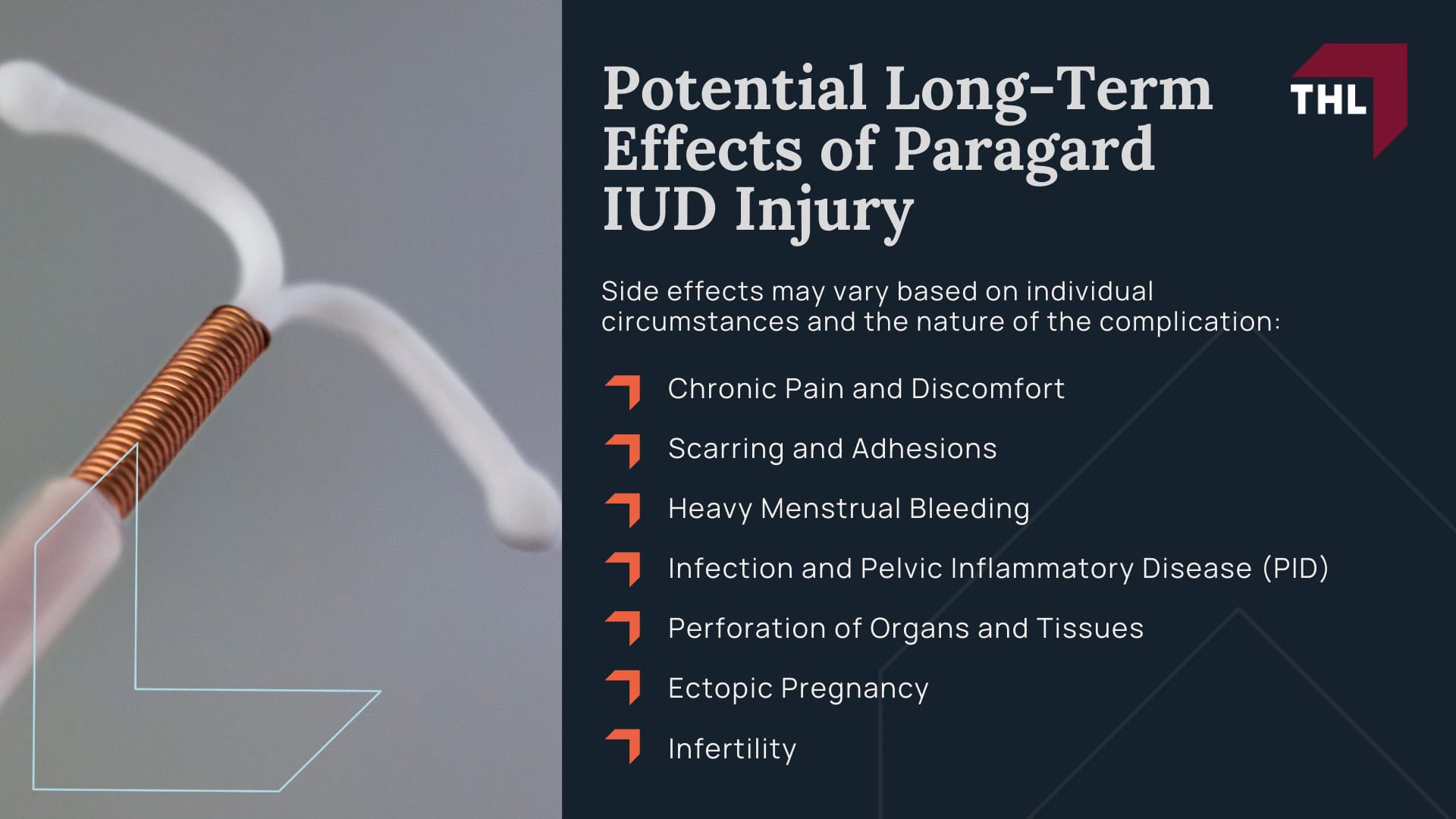 Potential Long-Term Effects of Paragard IUD Injury

THL

Side effects may vary based on individual circumstances and the nature of the complication:

Chronic Pain and Discomfort

Scarring and Adhesions

Heavy Menstrual Bleeding

Infection and Pelvic Inflammatory Disease (PID)

Perforation of Organs and Tissues

Ectopic Pregnancy

Infertility